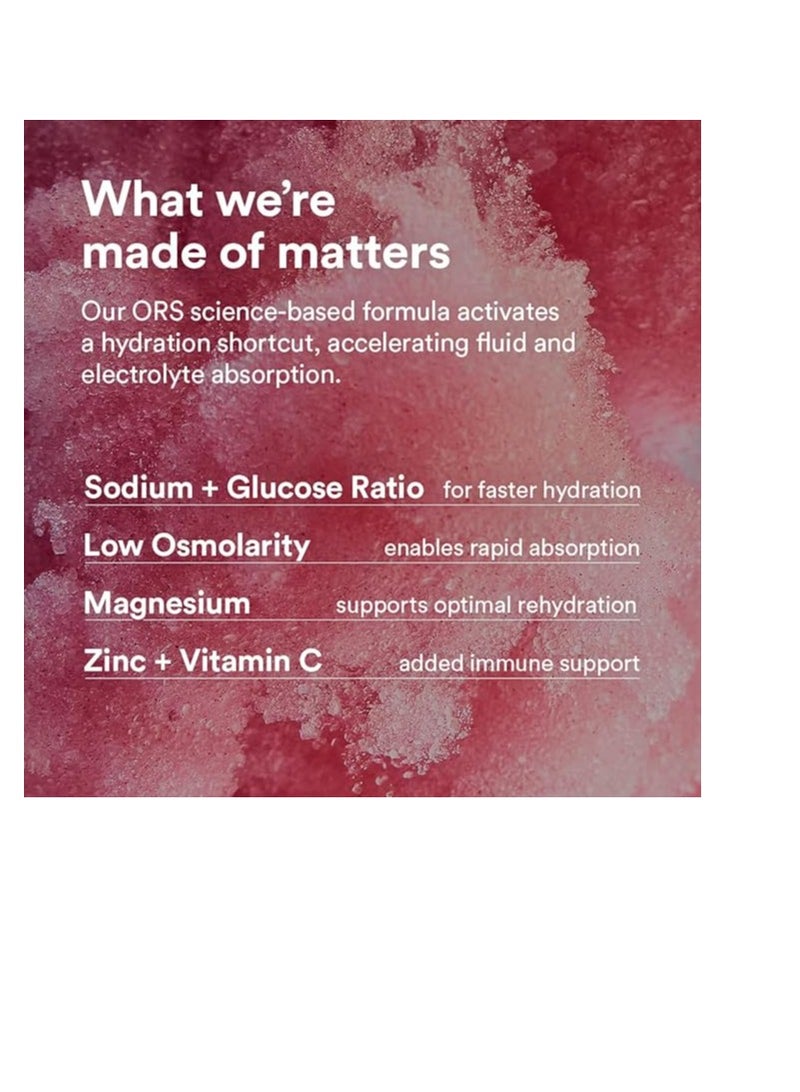 What we're made of matters

Our ORS science-based formula activates a hydration shortcut, accelerating fluid and electrolyte absorption.

Sodium + Glucose Ratio for faster hydration

Low Osmolarity enables rapid absorption

Magnesium supports optimal rehydration

Zinc + Vitamin C added immune support